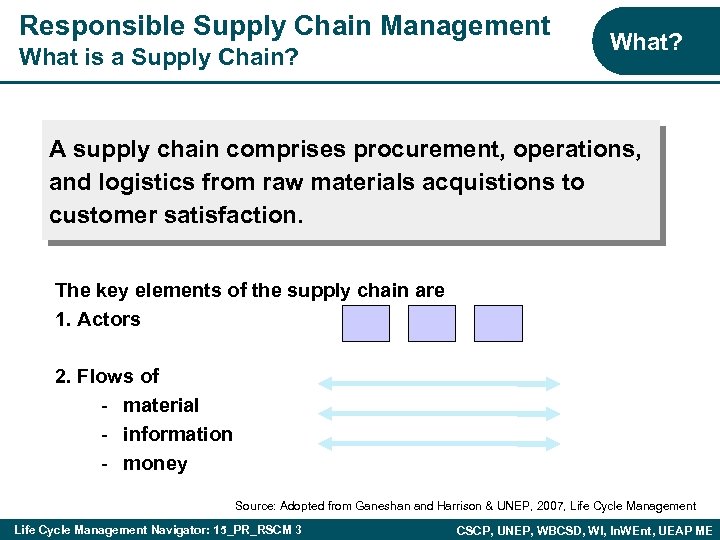 Responsible Supply Chain Management
What is a Supply Chain?

What?

A supply chain comprises procurement, operations, and logistics from raw materials acquistions to customer satisfaction.

The key elements of the supply chain are
1. Actors

2. Flows of
- material
- information
- money

Source: Adopted from Ganeshan and Harrison & UNEP, 2007, Life Cycle Management

Life Cycle Management Navigator: 15_PR_RSCM 3

CSCP, UNEP, WBCSD, WI, InWEnt, UEAP ME